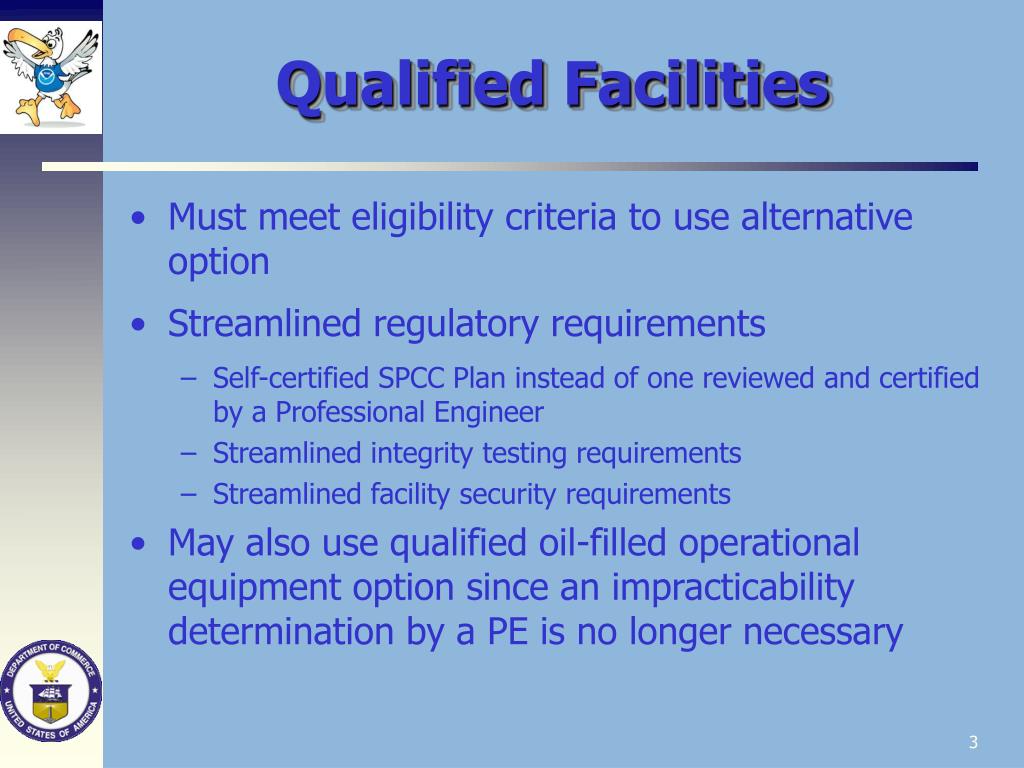 Qualified Facilities

• Must meet eligibility criteria to use alternative option

• Streamlined regulatory requirements
  – Self-certified SPCC Plan instead of one reviewed and certified by a Professional Engineer
  – Streamlined integrity testing requirements
  – Streamlined facility security requirements

• May also use qualified oil-filled operational equipment option since an impracticability determination by a PE is no longer necessary

DEPARTMENT OF COMMERCE
UNITED STATES OF AMERICA

3